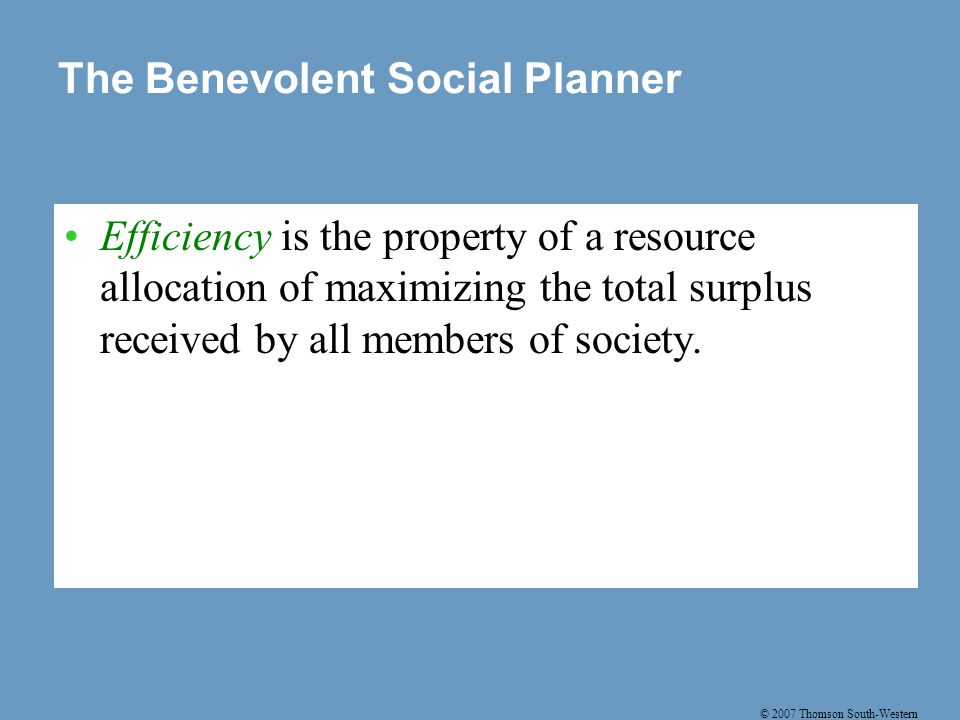 The Benevolent Social Planner

• Efficiency is the property of a resource allocation of maximizing the total surplus received by all members of society.

© 2007 Thomson South-Western